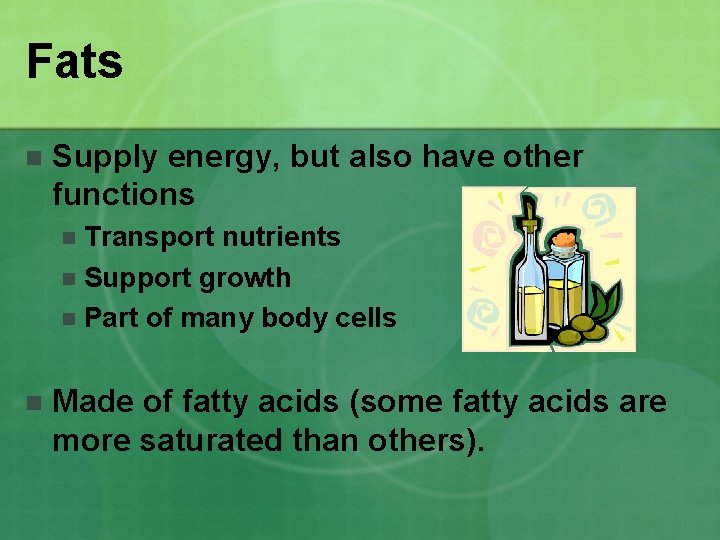 Fats

Supply energy, but also have other functions

Transport nutrients

Support growth

Part of many body cells

Made of fatty acids (some fatty acids are more saturated than others).